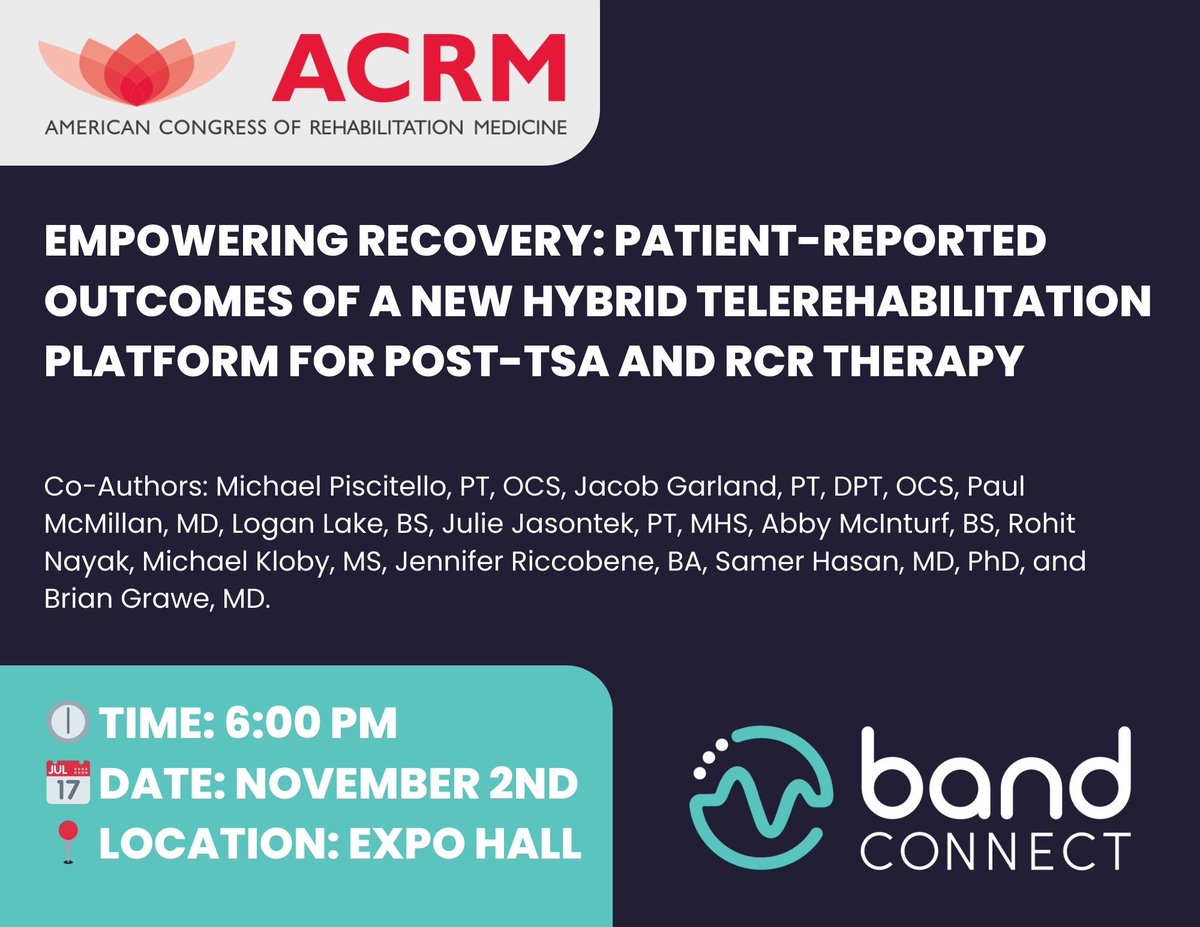 ACRM
AMERICAN CONGRESS OF REHABILITATION MEDICINE

EMPOWERING RECOVERY: PATIENT-REPORTED OUTCOMES OF A NEW HYBRID TELEREHABILITATION PLATFORM FOR POST-TSA AND RCR THERAPY

Co-Authors: Michael Piscitello, PT, OCS, Jacob Garland, PT, DPT, OCS, Paul McMillan, MD, Logan Lake, BS, Julie Jasontek, PT, MHS, Abby McInturf, BS, Rohit Nayak, Michael Kloby, MS, Jennifer Riccobene, BA, Samer Hasan, MD, PhD, and Brian Grawe, MD.

TIME: 6:00 PM
JUL 17 DATE: NOVEMBER 2ND
LOCATION: EXPO HALL

band
CONNECT